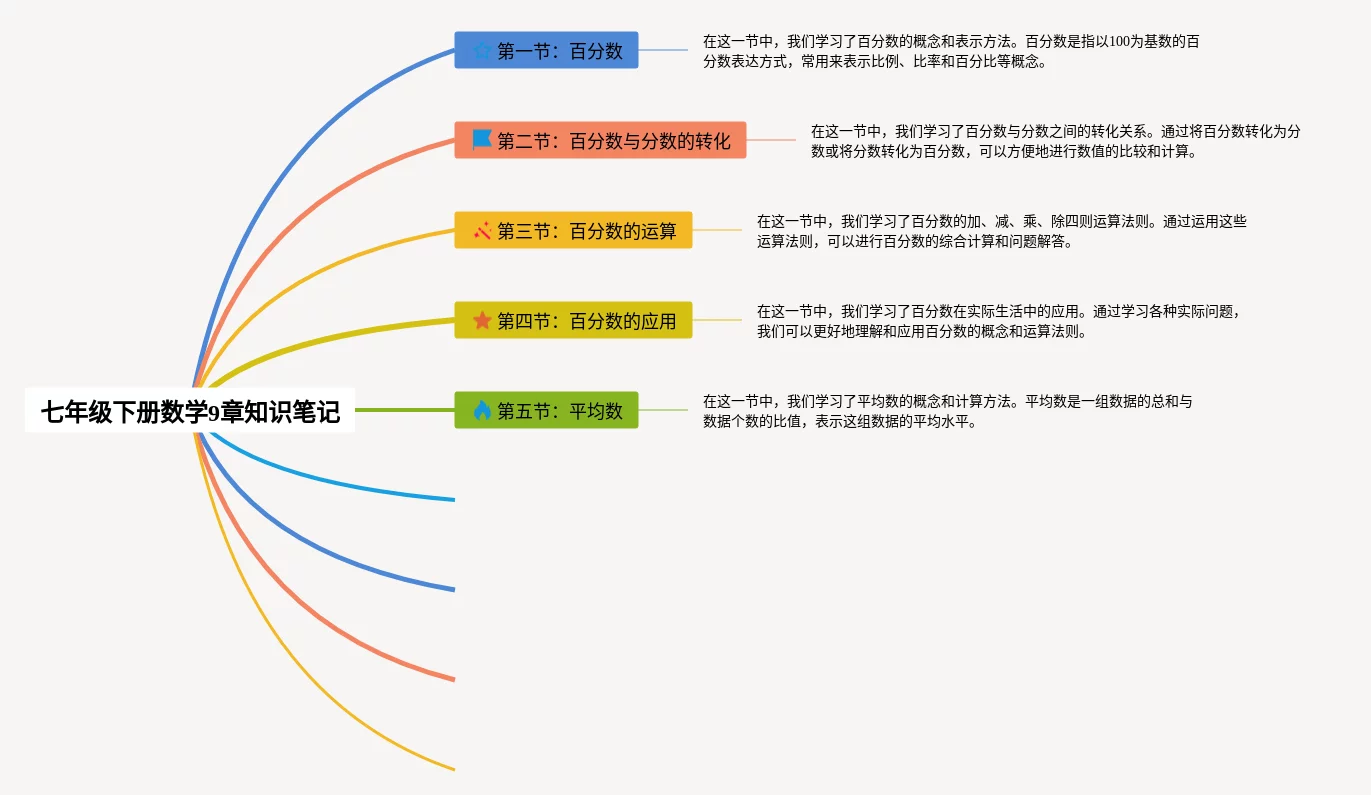 七年级下册数学9章知识笔记

第一节：百分数

在这一节中，我们学习了百分数的概念和表示方法。百分数是指以100为基数的百分数表达方式，常用来表示比例、比率和百分比等概念。

第二节：百分数与分数的转化

在这一节中，我们学习了百分数与分数之间的转化关系。通过将百分数转化为分数或将分数转化为百分数，可以方便地进行数值的比较和计算。

第三节：百分数的运算

在这一节中，我们学习了百分数的加、减、乘、除四则运算法则。通过运用这些运算法则，可以进行百分数的综合计算和问题解答。

第四节：百分数的应用

在这一节中，我们学习了百分数在实际生活中的应用。通过学习各种实际问题，我们可以更好地理解和应用百分数的概念和运算法则。

第五节：平均数

在这一节中，我们学习了平均数的概念和计算方法。平均数是一组数据的总和与数据个数的比值，表示这组数据的平均水平。